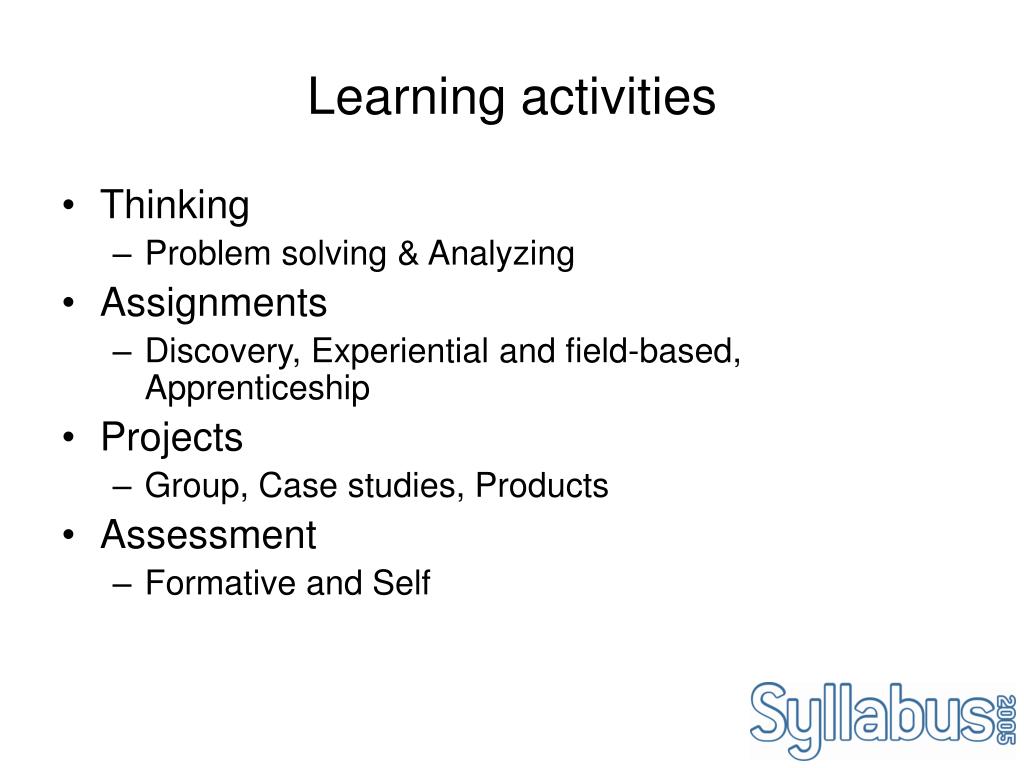 Learning activities

• Thinking
– Problem solving & Analyzing
• Assignments
– Discovery, Experiential and field-based, Apprenticeship
• Projects
– Group, Case studies, Products
• Assessment
– Formative and Self

Syllabus 2005